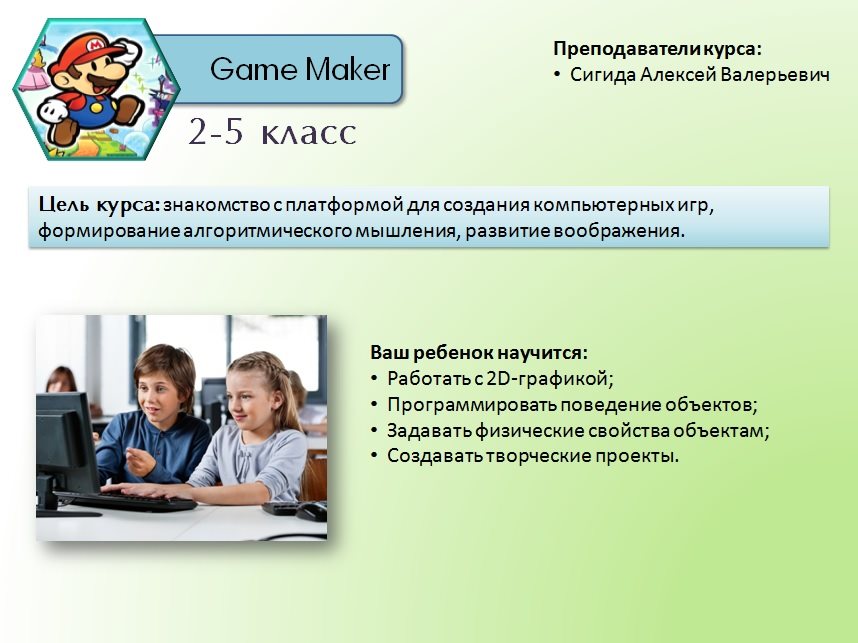 Game Maker

2-5 класс

Преподаватели курса:
• Сигида Алексей Валерьевич

Цель курса: знакомство с платформой для создания компьютерных игр, формирование алгоритмического мышления, развитие воображения.

Ваш ребенок научится:
• Работать с 2D-графикой;
• Программировать поведение объектов;
• Задавать физические свойства объектам;
• Создавать творческие проекты.